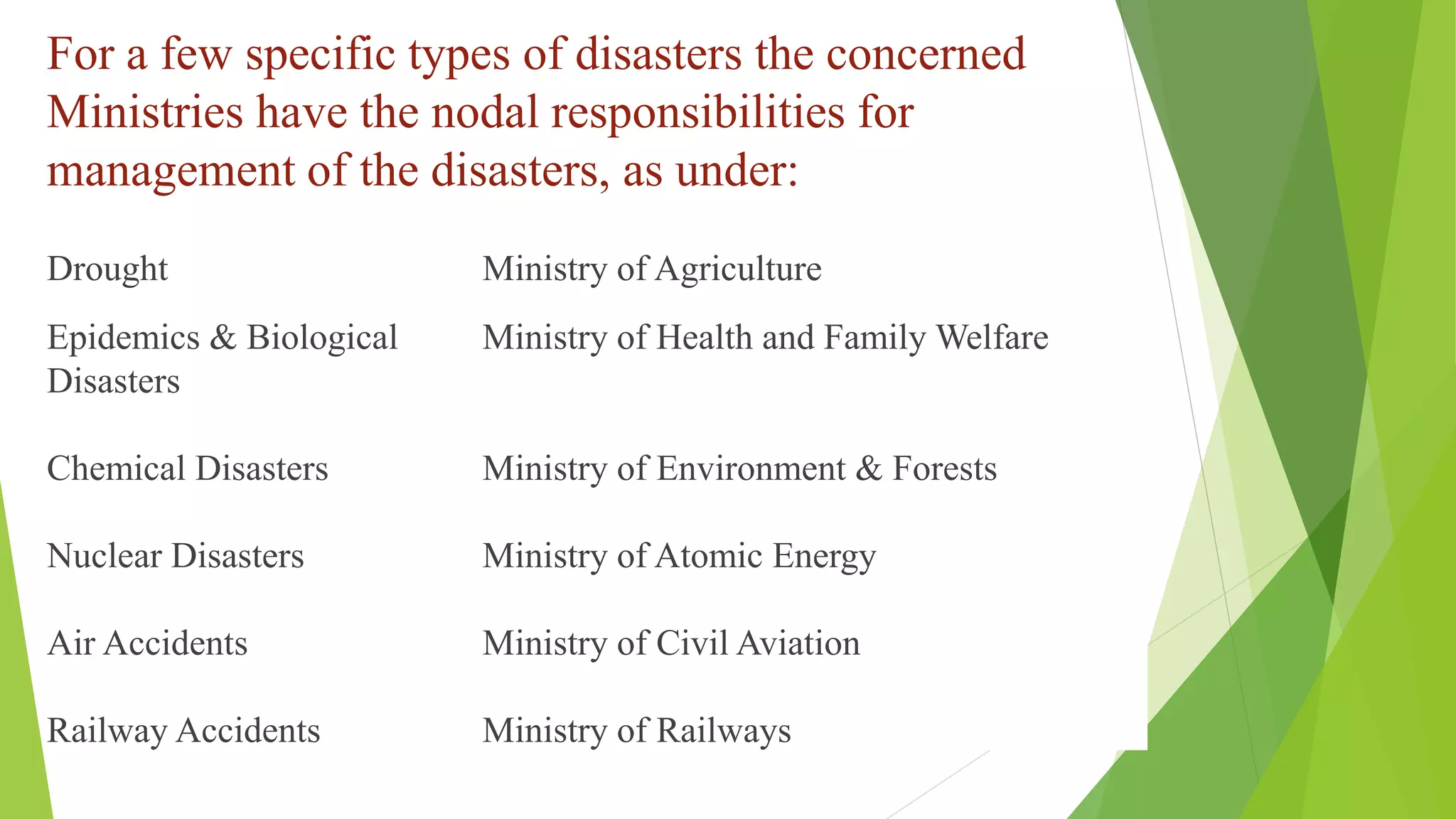 For a few specific types of disasters the concerned Ministries have the nodal responsibilities for management of the disasters, as under:

| | |
|---|---|
| Drought | Ministry of Agriculture |
| Epidemics & Biological Disasters | Ministry of Health and Family Welfare |
| Chemical Disasters | Ministry of Environment & Forests |
| Nuclear Disasters | Ministry of Atomic Energy |
| Air Accidents | Ministry of Civil Aviation |
| Railway Accidents | Ministry of Railways |